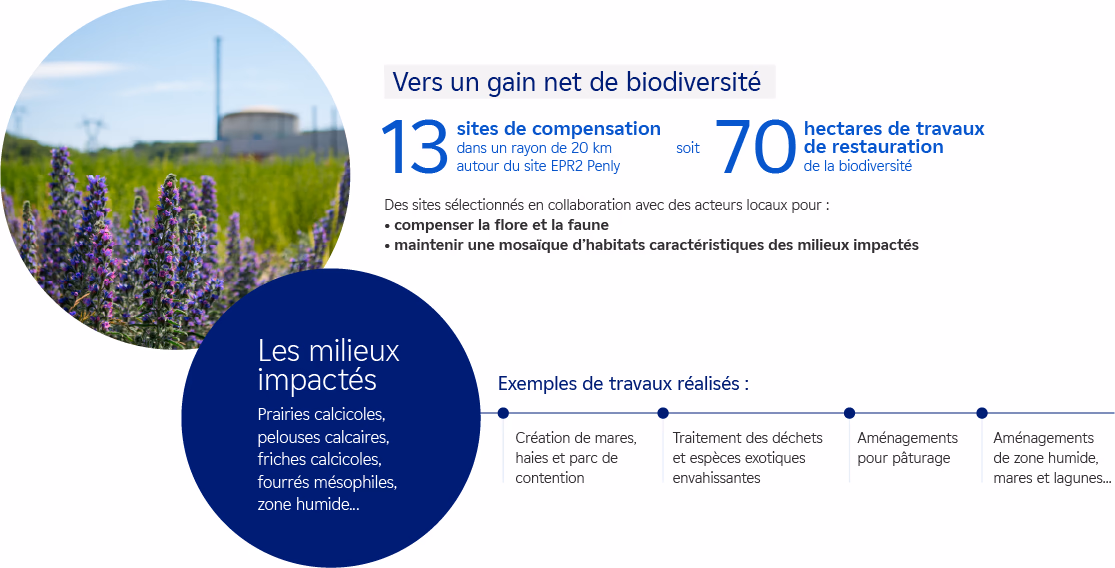 Vers un gain net de biodiversité

13 sites de compensation dans un rayon de 20 km autour du site EPR2 Penly

soit

70 hectares de travaux de restauration de la biodiversité

Des sites sélectionnés en collaboration avec des acteurs locaux pour :
• compenser la flore et la faune
• maintenir une mosaïque d'habitats caractéristiques des milieux impactés

Les milieux impactés

Prairies calcicoles, pelouses calcaires, friches calcicoles, fourrés mésophiles, zone humide...

Exemples de travaux réalisés :

Création de mares, haies et parc de contention

Traitement des déchets et espèces exotiques envahissantes

Aménagements pour pâturage

Aménagements de zone humide, mares et lagunes...